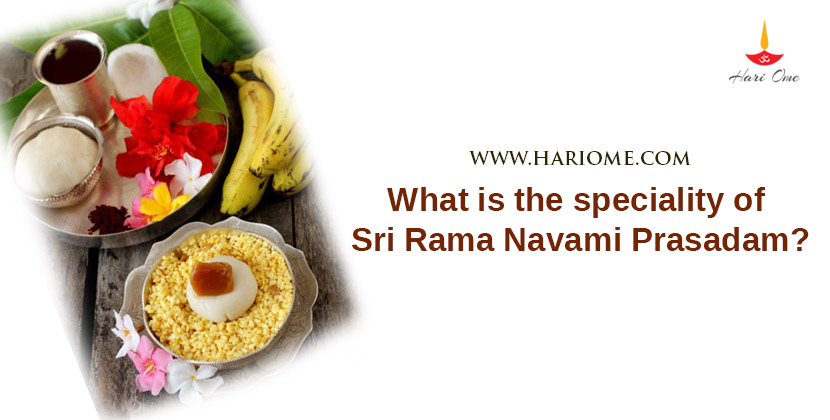 Hari Ome

WWW.HARIOME.COM

What is the speciality of Sri Rama Navami Prasadam?